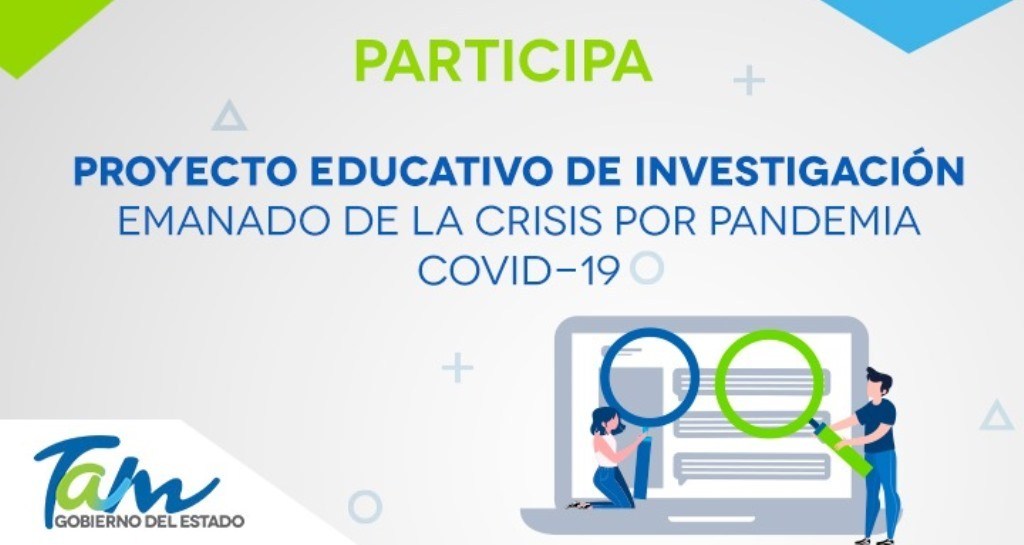 PARTICIPA

PROYECTO EDUCATIVO DE INVESTIGACIÓN
EMANADO DE LA CRISIS POR PANDEMIA
COVID-19

Tam
GOBIERNO DEL ESTADO